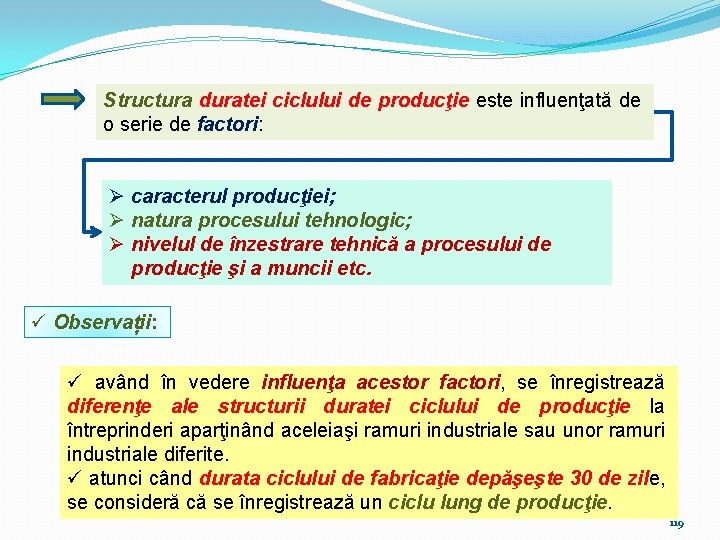 Structura duratei ciclului de producţie este influenţată de o serie de factori:

➢ caracterul producţiei;
➢ natura procesului tehnologic;
➢ nivelul de înzestrare tehnică a procesului de producţie şi a muncii etc.

✓ Observații:

✓ având în vedere influenţa acestor factori, se înregistrează diferenţe ale structurii duratei ciclului de producţie la întreprinderi aparţinând aceleiaşi ramuri industriale sau unor ramuri industriale diferite.
✓ atunci când durata ciclului de fabricaţie depăşeşte 30 de zile, se consideră că se înregistrează un ciclu lung de producţie.

119